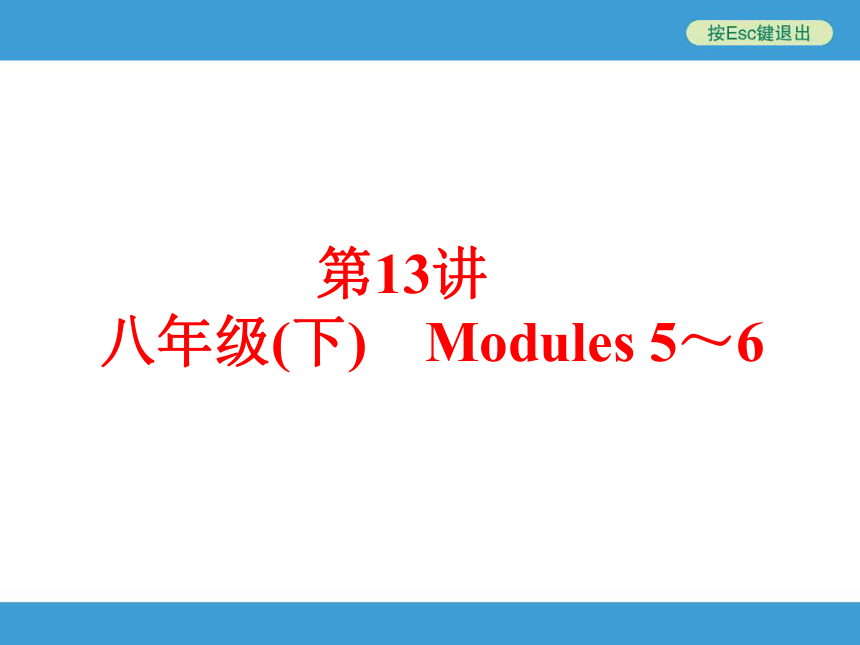 按Esc键退出

第13讲

八年级(下)　Modules 5～6